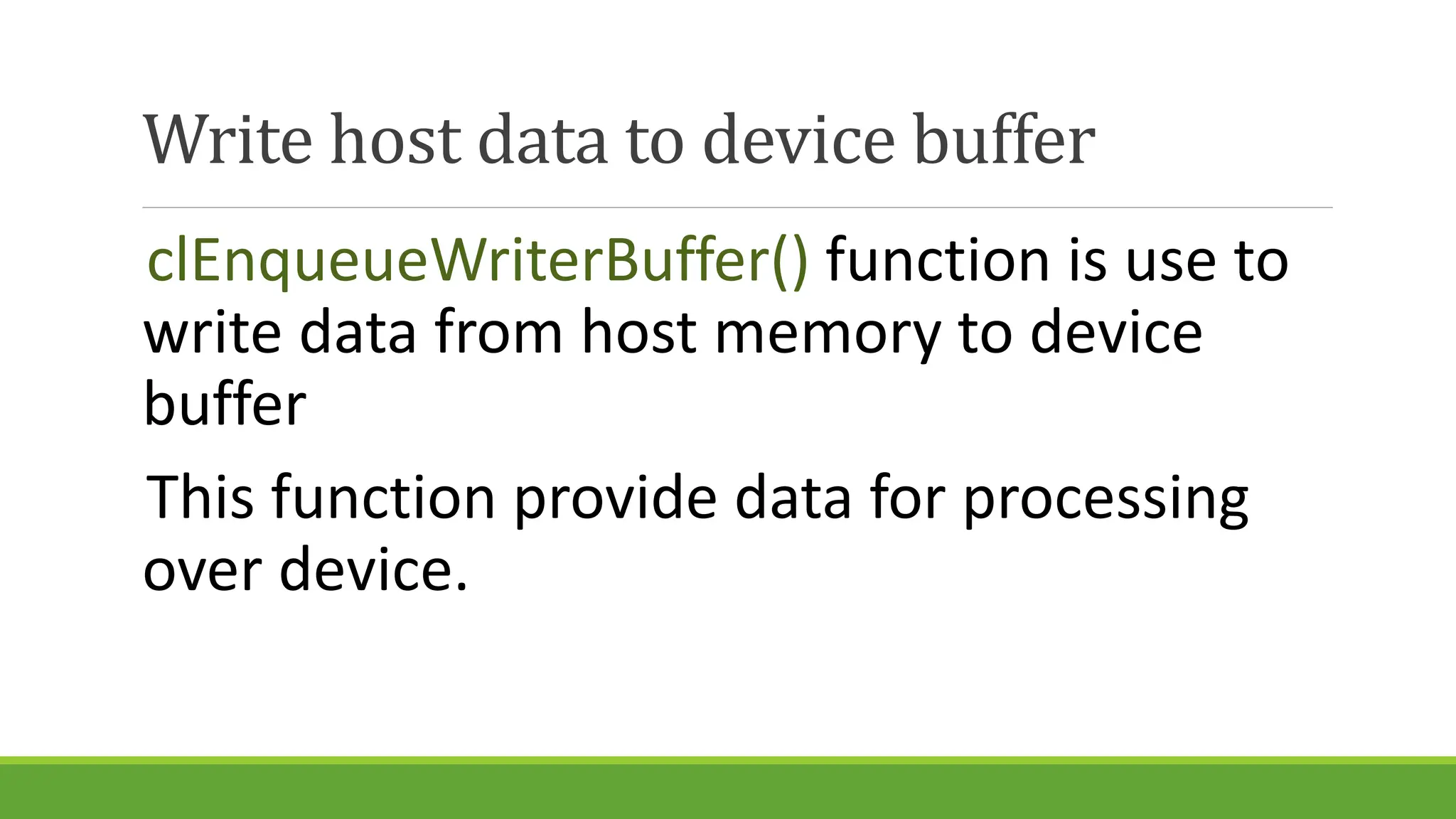 Write host data to device buffer

clEnqueueWriterBuffer() function is use to write data from host memory to device buffer

This function provide data for processing over device.